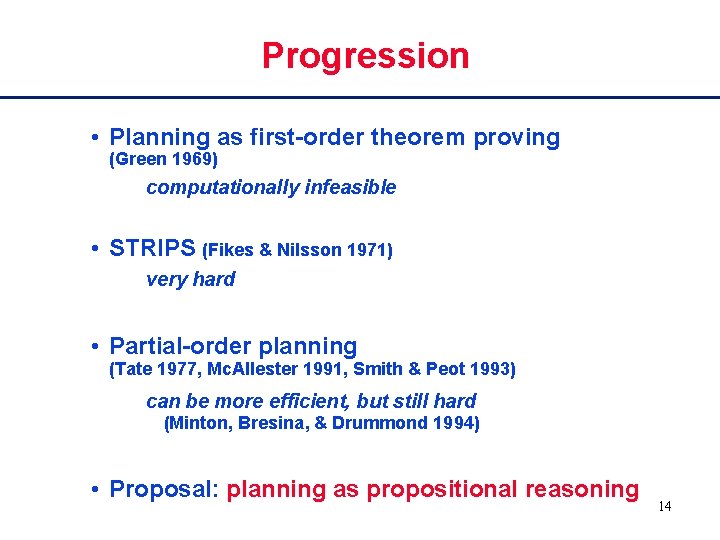 Progression

• Planning as first-order theorem proving (Green 1969)

computationally infeasible

• STRIPS (Fikes & Nilsson 1971)

very hard

• Partial-order planning (Tate 1977, McAllester 1991, Smith & Peot 1993)

can be more efficient, but still hard
(Minton, Bresina, & Drummond 1994)

• Proposal: planning as propositional reasoning

14